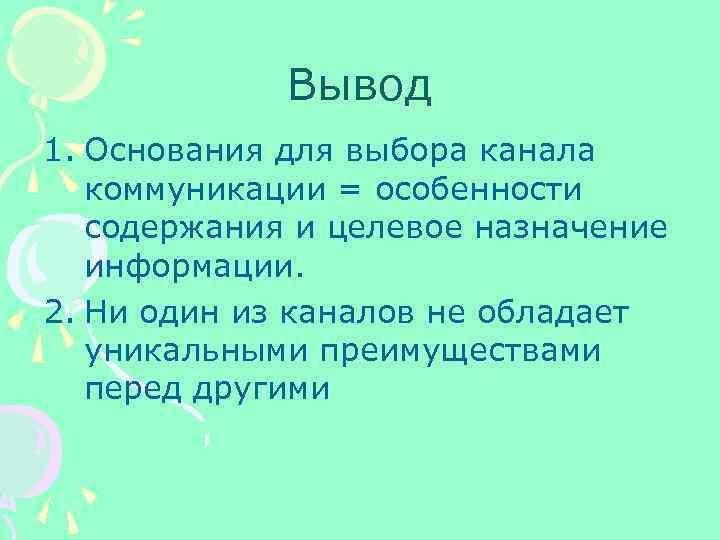 Вывод

1. Основания для выбора канала коммуникации = особенности содержания и целевое назначение информации.

2. Ни один из каналов не обладает уникальными преимуществами перед другими